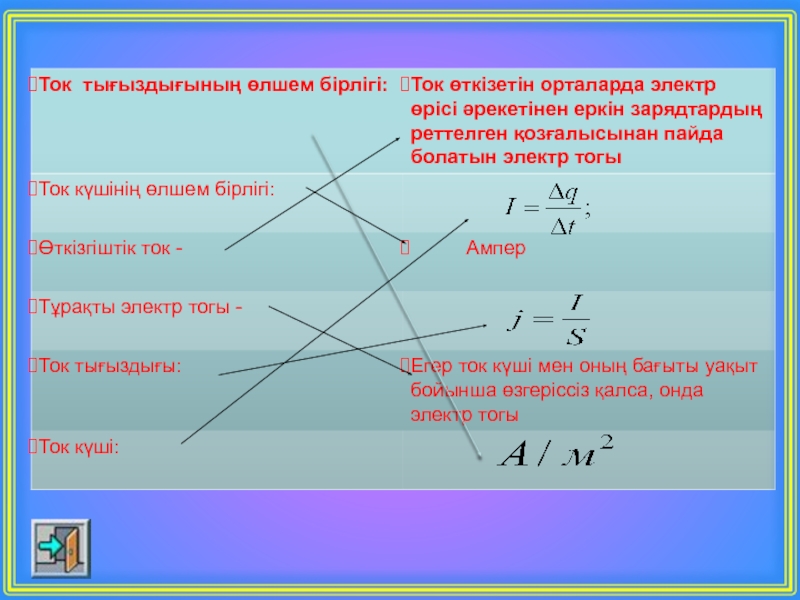 | | |
|---|---|
| Ток тығыздығының өлшем бірлігі: | Ток өткізетін орталарда электр өрісі әрекетінен еркін зарядтардың реттелген қозғалысынан пайда болатын электр тогы |
| Ток күшінің өлшем бірлігі: | $I = \frac{\Delta q}{\Delta t};$ |
| Өткізгіштік ток - | Ампер |
| Тұрақты электр тогы - | $j = \frac{I}{S}$ |
| Ток тығыздығы: | Егер ток күші мен оның бағыты уақыт бойынша өзгеріссіз қалса, онда электр тогы |
| Ток күші: | $A / м^2$ |